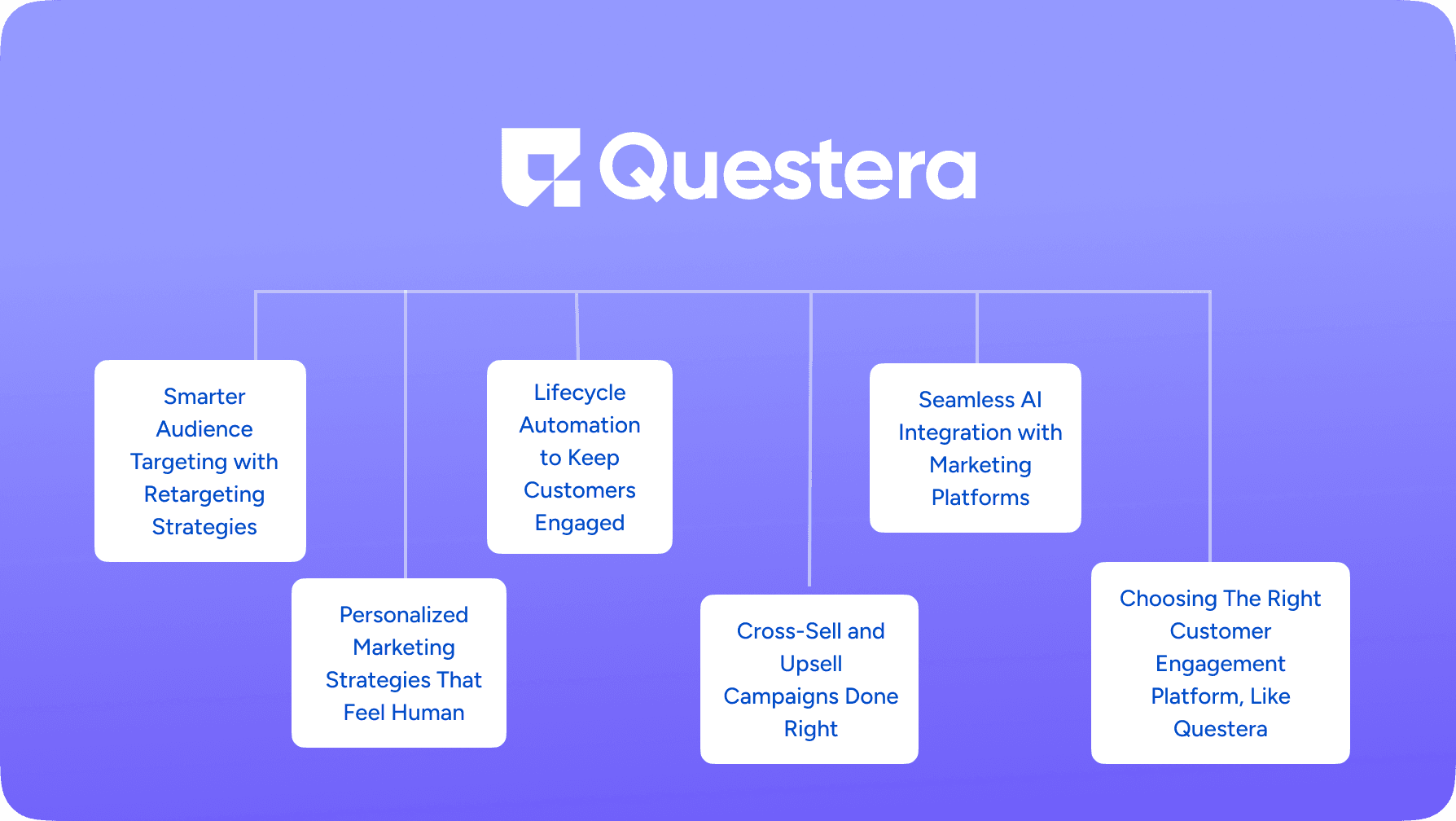 Questera

Smarter Audience Targeting with Retargeting Strategies

Personalized Marketing Strategies That Feel Human

Lifecycle Automation to Keep Customers Engaged

Cross-Sell and Upsell Campaigns Done Right

Seamless AI Integration with Marketing Platforms

Choosing The Right Customer Engagement Platform, Like Questera